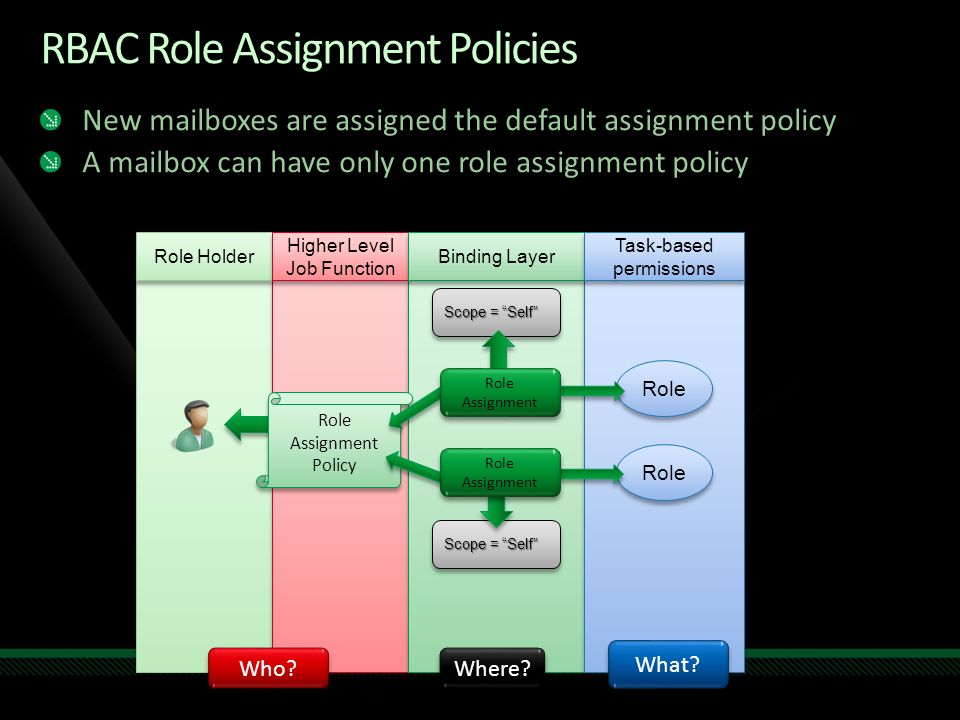 RBAC Role Assignment Policies

New mailboxes are assigned the default assignment policy
A mailbox can have only one role assignment policy

Role Holder
Higher Level Job Function
Binding Layer
Task-based permissions

Scope = “Self”
Role Assignment
Role
Role Assignment Policy
Role Assignment
Role
Scope = “Self”

Who?
Where?
What?